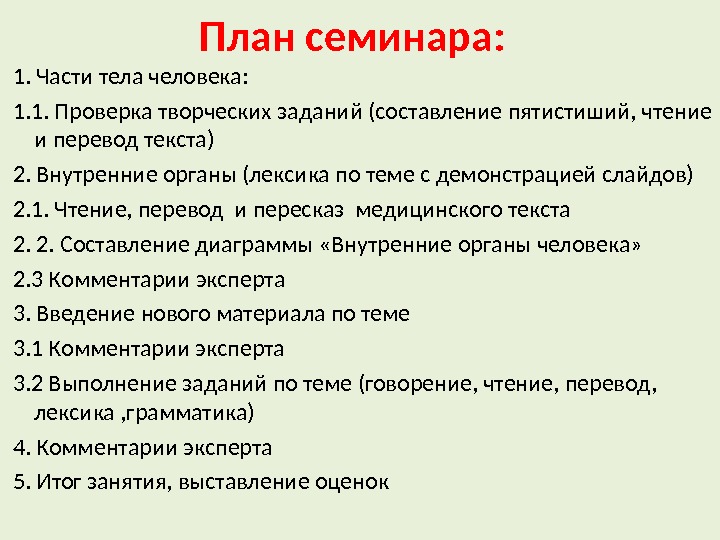 План семинара:

1. Части тела человека:

1.1. Проверка творческих заданий (составление пятистиший, чтение и перевод текста)

2. Внутренние органы (лексика по теме с демонстрацией слайдов)

2.1. Чтение, перевод и пересказ медицинского текста

2. 2. Составление диаграммы «Внутренние органы человека»

2.3 Комментарии эксперта

3. Введение нового материала по теме

3.1 Комментарии эксперта

3.2 Выполнение заданий по теме (говорение, чтение, перевод, лексика ,грамматика)

4. Комментарии эксперта

5. Итог занятия, выставление оценок